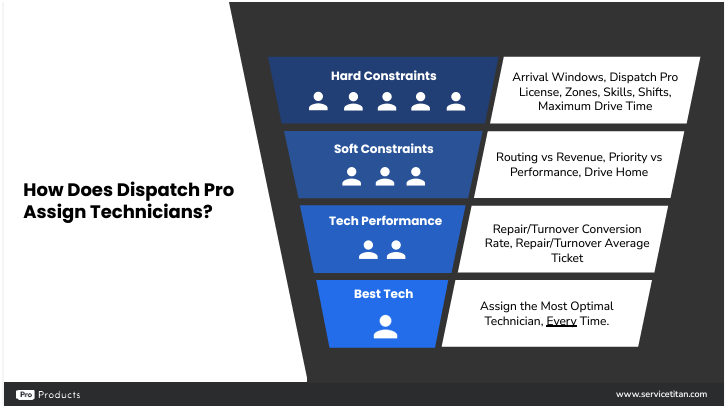 How Does Dispatch Pro Assign Technicians?

Hard Constraints

Arrival Windows, Dispatch Pro License, Zones, Skills, Shifts, Maximum Drive Time

Soft Constraints

Routing vs Revenue, Priority vs Performance, Drive Home

Tech Performance

Repair/Turnover Conversion Rate, Repair/Turnover Average Ticket

Best Tech

Assign the Most Optimal Technician, Every Time.

Pro Products

www.servicetitan.com